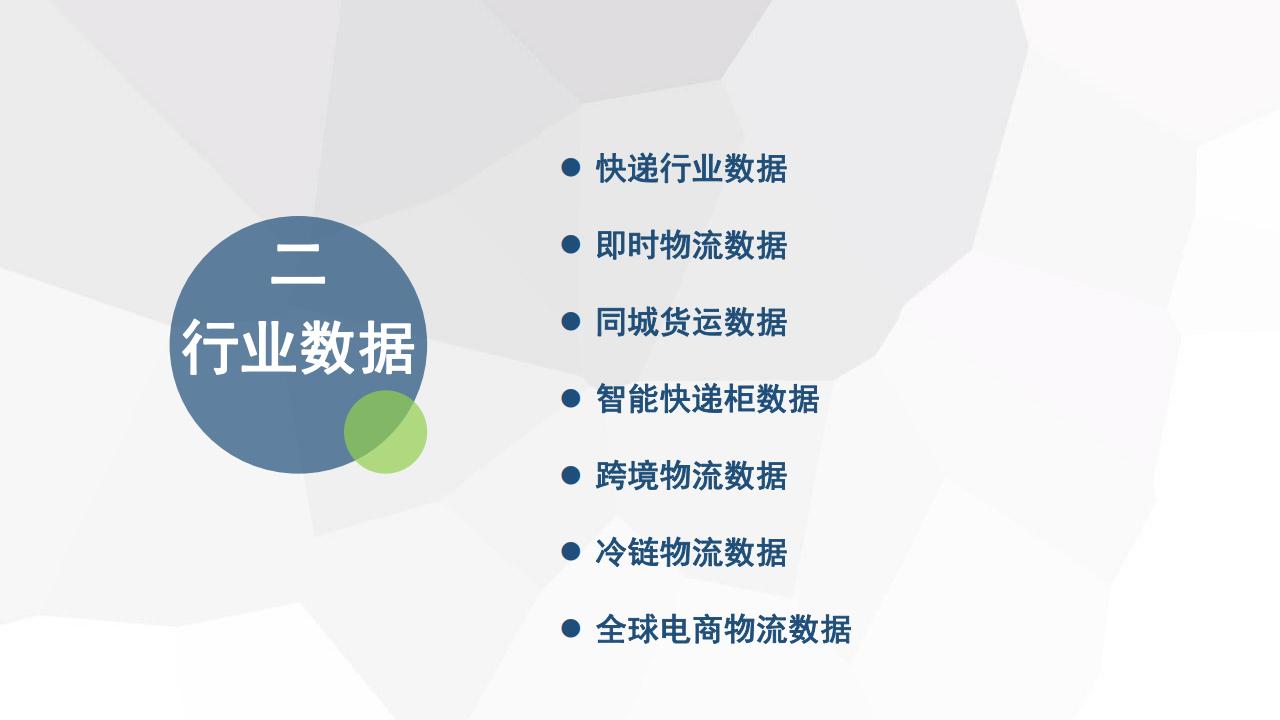 二
行业数据

● 快递行业数据
● 即时物流数据
● 同城货运数据
● 智能快递柜数据
● 跨境物流数据
● 冷链物流数据
● 全球电商物流数据